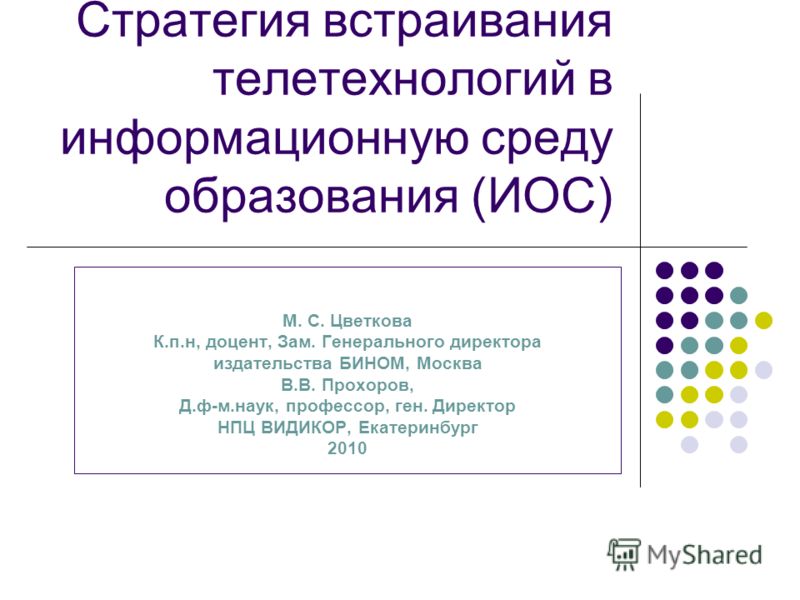 Стратегия встраивания телетехнологий в информационную среду образования (ИОС)

М. С. Цветкова
К.п.н, доцент, Зам. Генерального директора издательства БИНОМ, Москва
В.В. Прохоров,
Д.ф-м.наук, профессор, ген. Директор
НПЦ ВИДИКОР, Екатеринбург
2010

MyShared